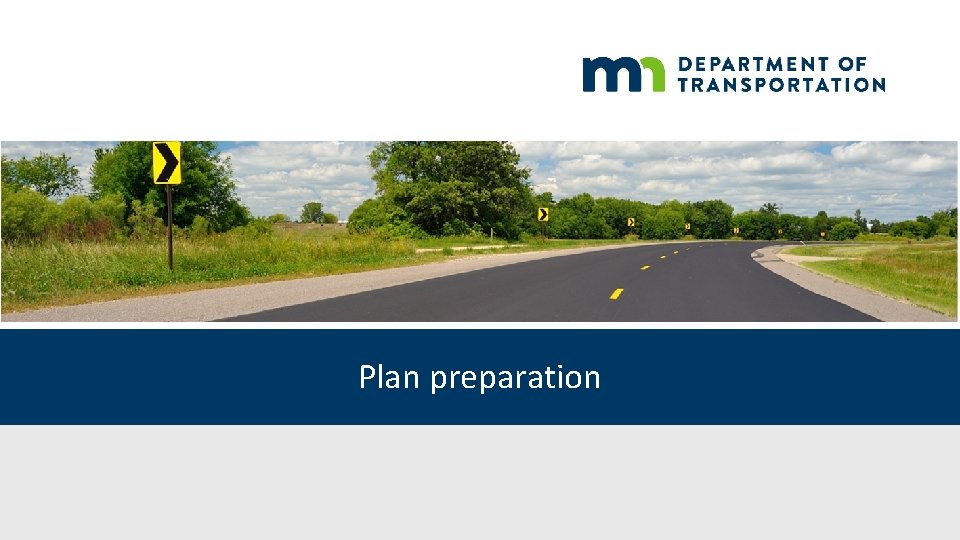 mn DEPARTMENT OF TRANSPORTATION

Plan preparation